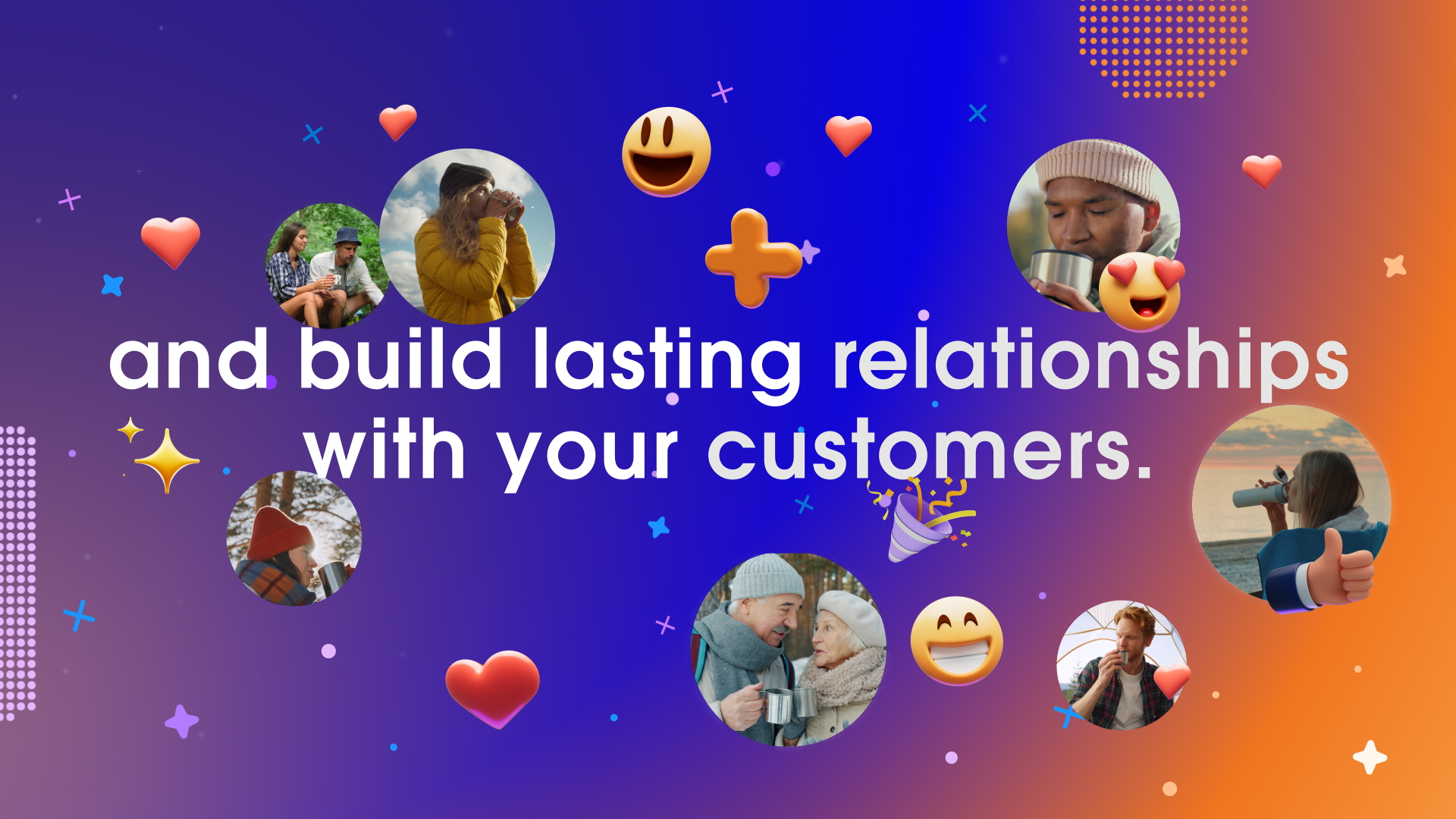 and build lasting relationships with your customers.